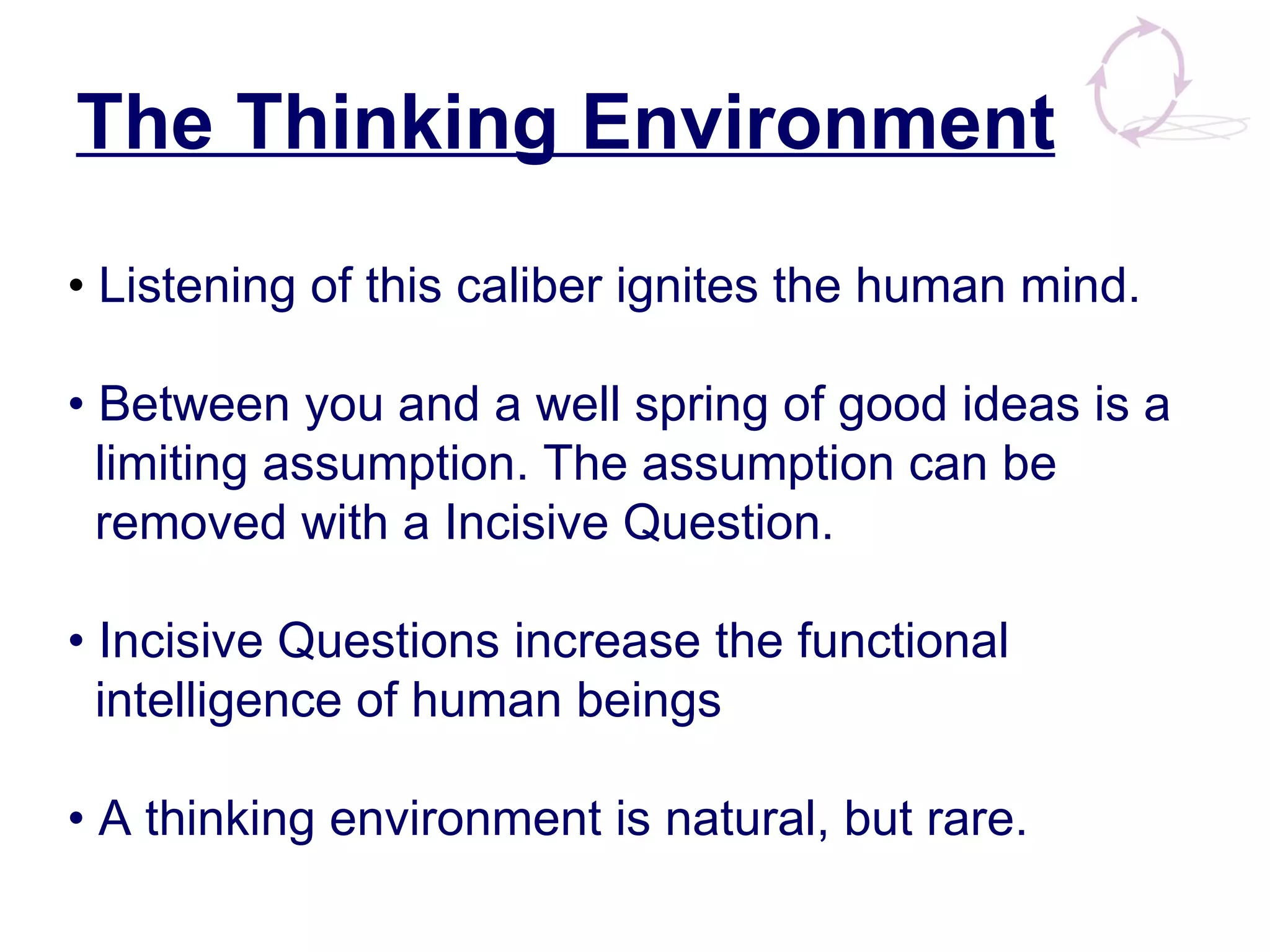 The Thinking Environment

• Listening of this caliber ignites the human mind.

• Between you and a well spring of good ideas is a limiting assumption. The assumption can be removed with a Incisive Question.

• Incisive Questions increase the functional intelligence of human beings

• A thinking environment is natural, but rare.